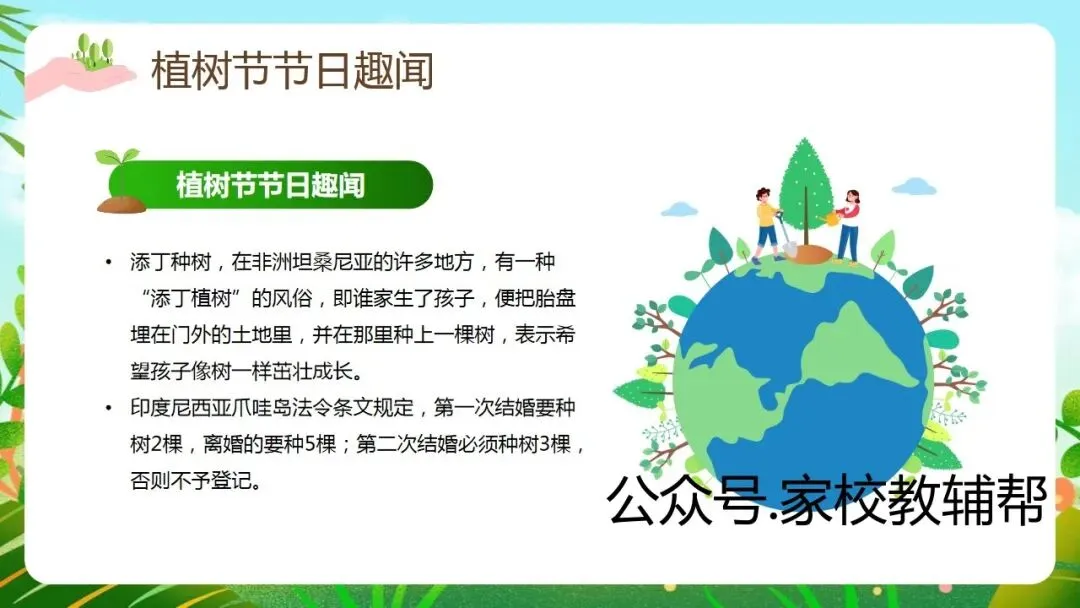 植树节节日趣闻

植树节节日趣闻

• 添丁种树，在非洲坦桑尼亚的许多地方，有一种“添丁植树”的风俗，即谁家生了孩子，便把胎盘埋在门外的土地里，并在那里种上一棵树，表示希望孩子像树一样茁壮成长。

• 印度尼西亚爪哇岛法令条文规定，第一次结婚要种树2棵，离婚的要种5棵；第二次结婚必须种树3棵，否则不予登记。

公众号.家校教辅帮